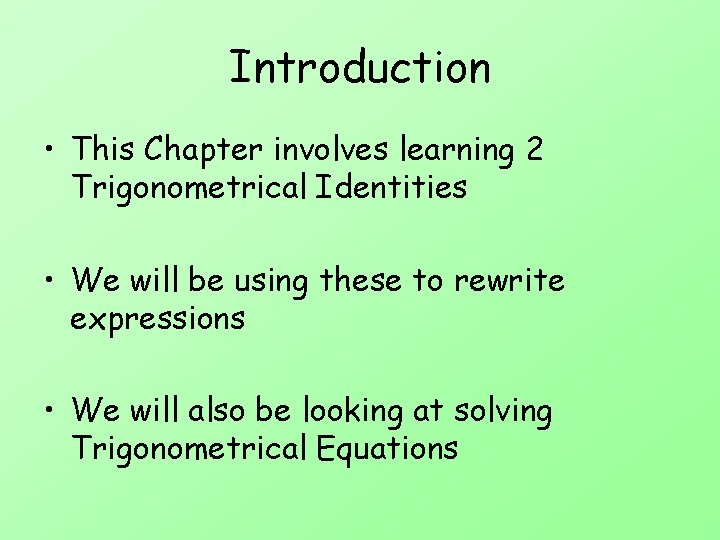 Introduction

• This Chapter involves learning 2 Trigonometrical Identities

• We will be using these to rewrite expressions

• We will also be looking at solving Trigonometrical Equations